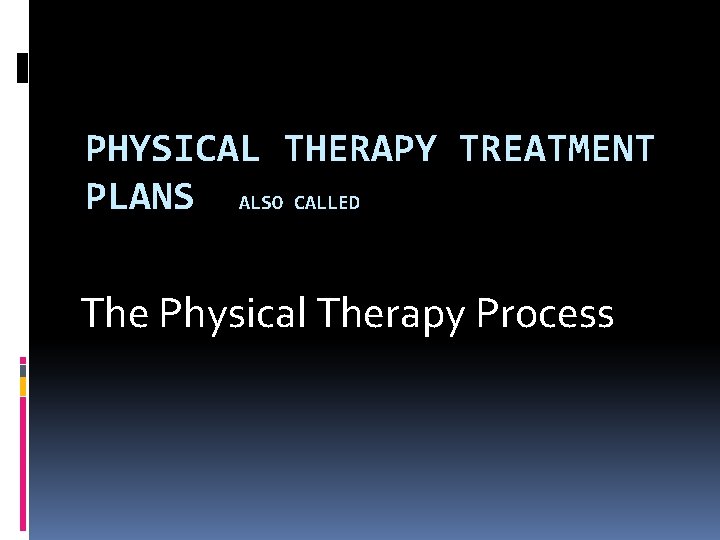 PHYSICAL THERAPY TREATMENT PLANS ALSO CALLED

The Physical Therapy Process